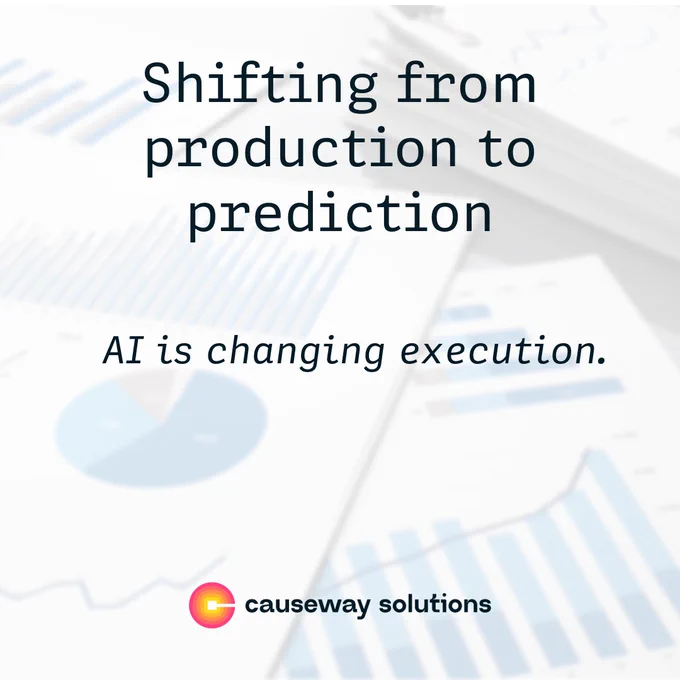 Shifting from production to prediction

AI is changing execution.

causeway solutions